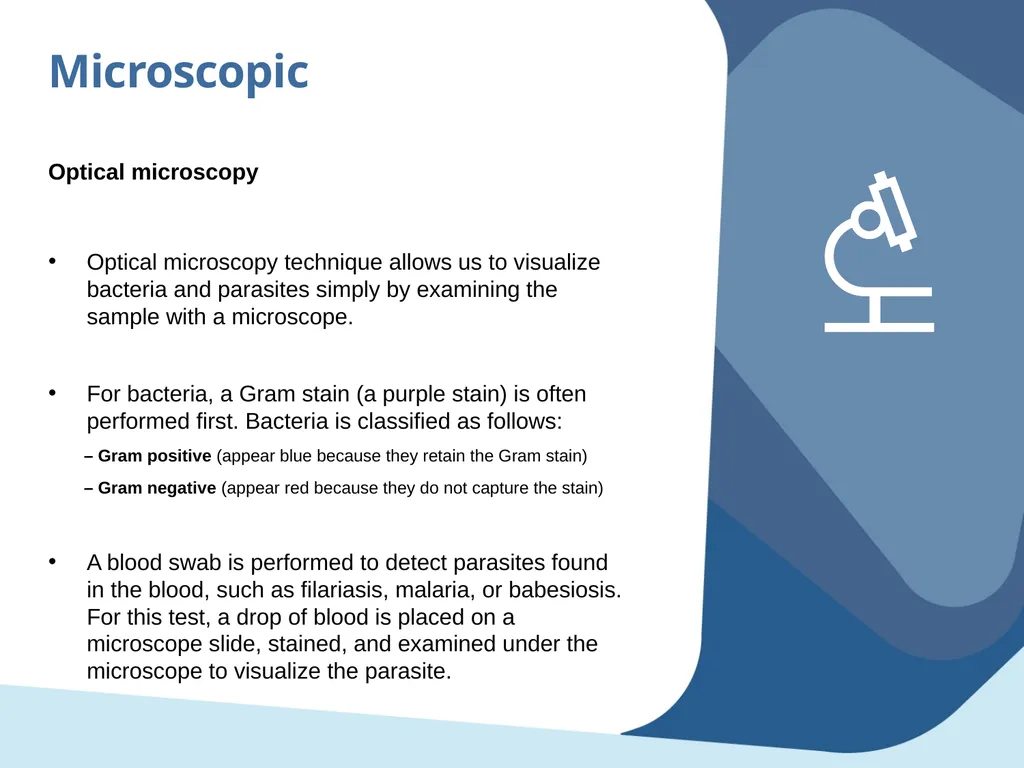 Microscopic

Optical microscopy

• Optical microscopy technique allows us to visualize bacteria and parasites simply by examining the sample with a microscope.

• For bacteria, a Gram stain (a purple stain) is often performed first. Bacteria is classified as follows:

– Gram positive (appear blue because they retain the Gram stain)

– Gram negative (appear red because they do not capture the stain)

• A blood swab is performed to detect parasites found in the blood, such as filariasis, malaria, or babesiosis. For this test, a drop of blood is placed on a microscope slide, stained, and examined under the microscope to visualize the parasite.